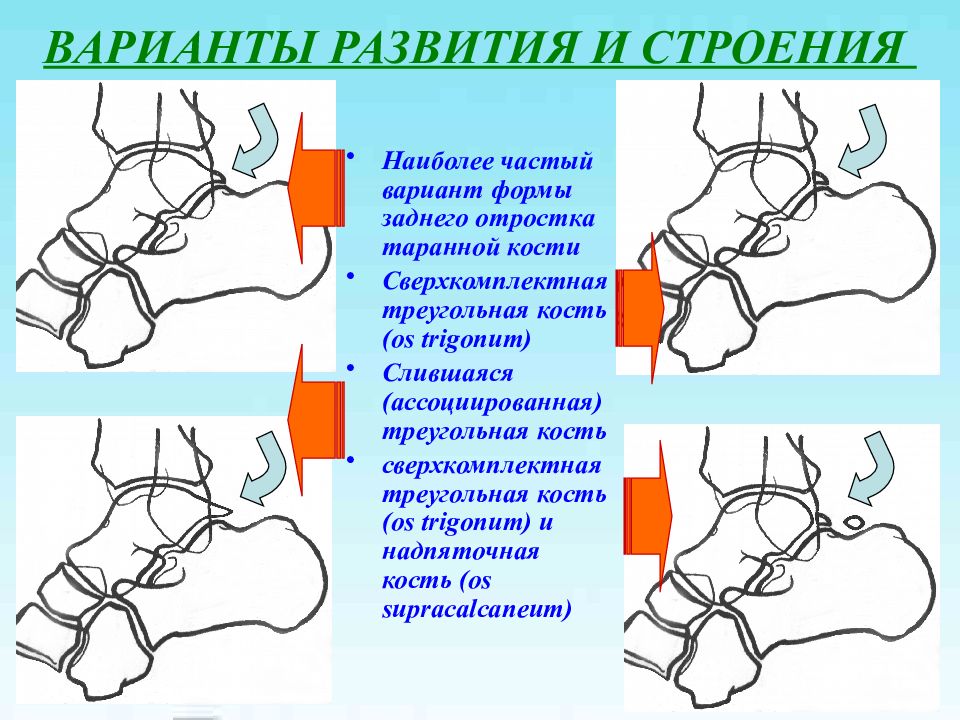 ВАРИАНТЫ РАЗВИТИЯ И СТРОЕНИЯ

• Наиболее частый вариант формы заднего отростка таранной кости

• Сверхкомплектная треугольная кость (os trigonum)

• Слившаяся (ассоциированная) треугольная кость

• сверхкомплектная треугольная кость (os trigonum) и надпяточная кость (os supracalcaneum)